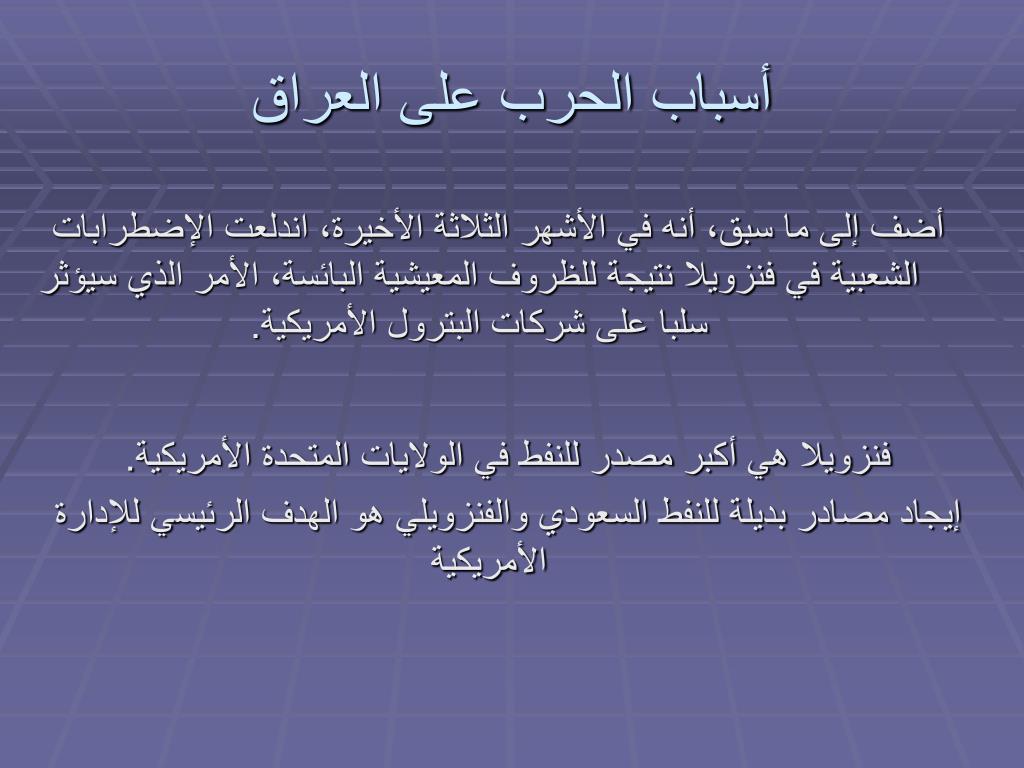 أسباب الحرب على العراق

أضف إلى ما سبق، أنه في الأشهر الثلاثة الأخيرة، اندلعت الإضطرابات الشعبية في فنزويلا نتيجة للظروف المعيشية البائسة، الأمر الذي سيؤثر سلبا على شركات البترول الأمريكية.

فنزويلا هي أكبر مصدر للنفط في الولايات المتحدة الأمريكية.

إيجاد مصادر بديلة للنفط السعودي والفنزويلي هو الهدف الرئيسي للإدارة الأمريكية